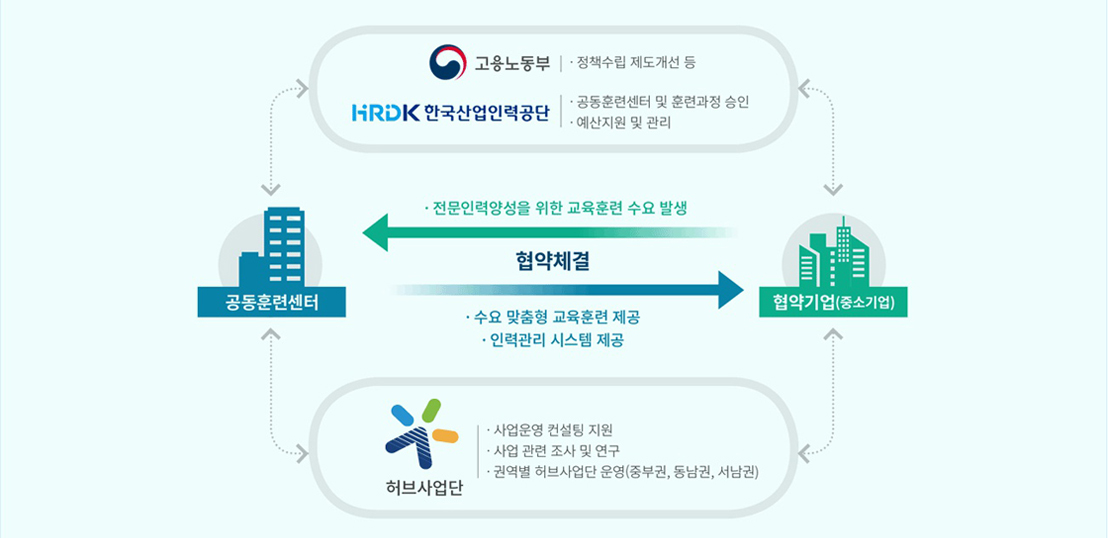 고용노동부
· 정책수립 제도개선 등

HRDK 한국산업인력공단
· 공동훈련센터 및 훈련과정 승인
· 예산지원 및 관리

· 전문인력양성을 위한 교육훈련 수요 발생

협약체결

· 수요 맞춤형 교육훈련 제공
· 인력관리 시스템 제공

공동훈련센터

협약기업(중소기업)

허브사업단
· 사업운영 컨설팅 지원
· 사업 관련 조사 및 연구
· 권역별 허브사업단 운영(중부권, 동남권, 서남권)